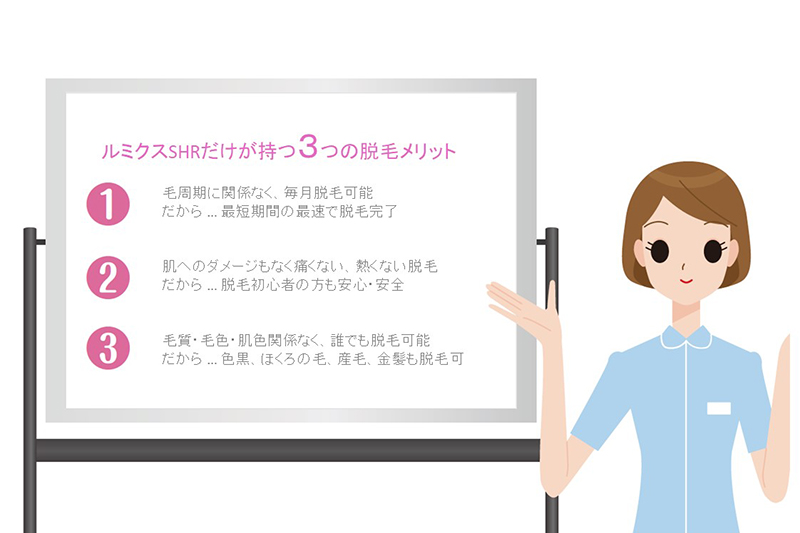 ルミクスSHRだけが持つ3つの脱毛メリット

1 毛周期に関係なく、毎月脱毛可能
だから ... 最短期間の最速で脱毛完了

2 肌へのダメージもなく痛くない、熱くない脱毛
だから ... 脱毛初心者の方も安心・安全

3 毛質・毛色・肌色関係なく、誰でも脱毛可能
だから ... 色黒、ほくろの毛、産毛、金髪も脱毛可